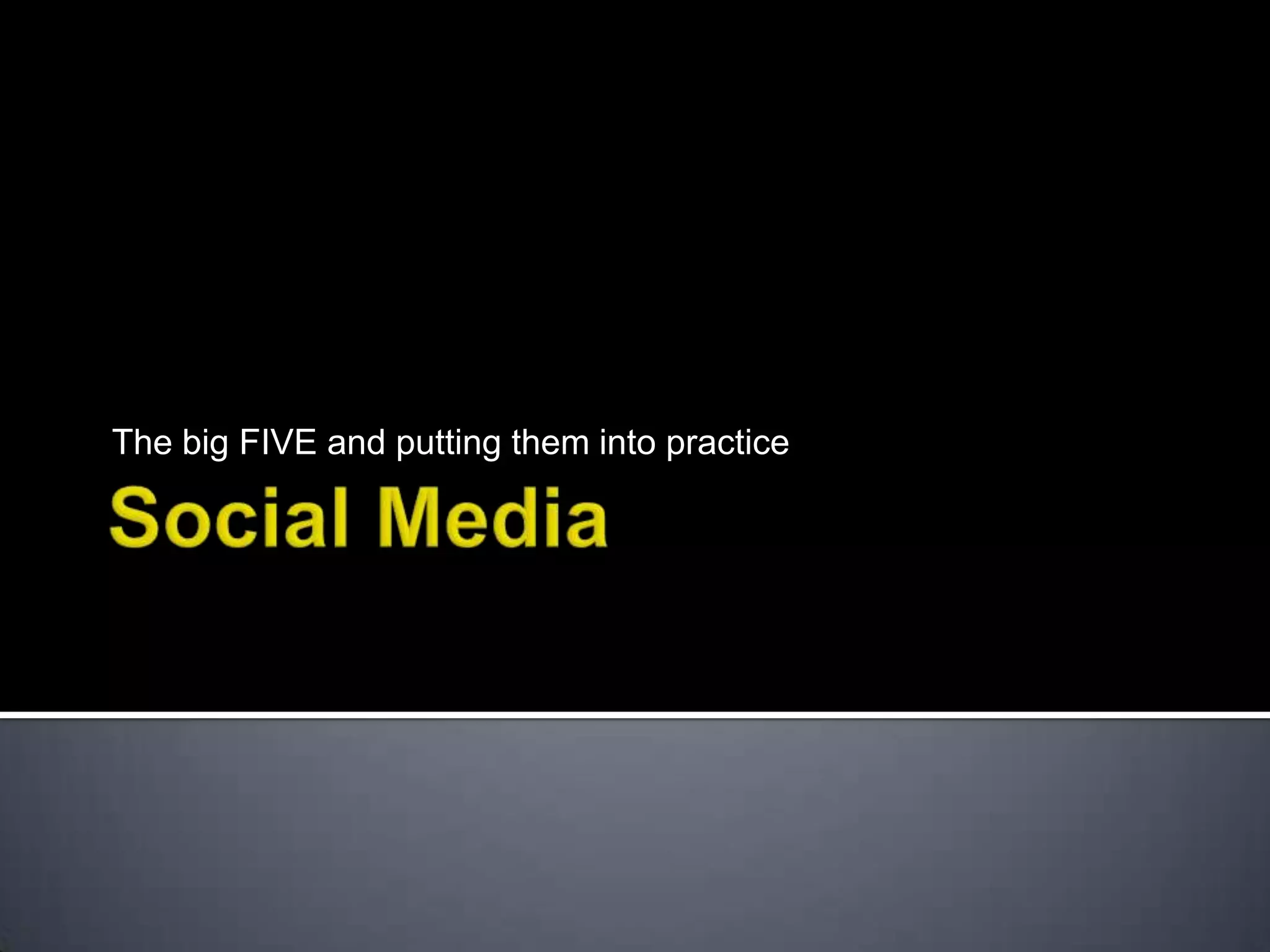 The big FIVE and putting them into practice

Social Media